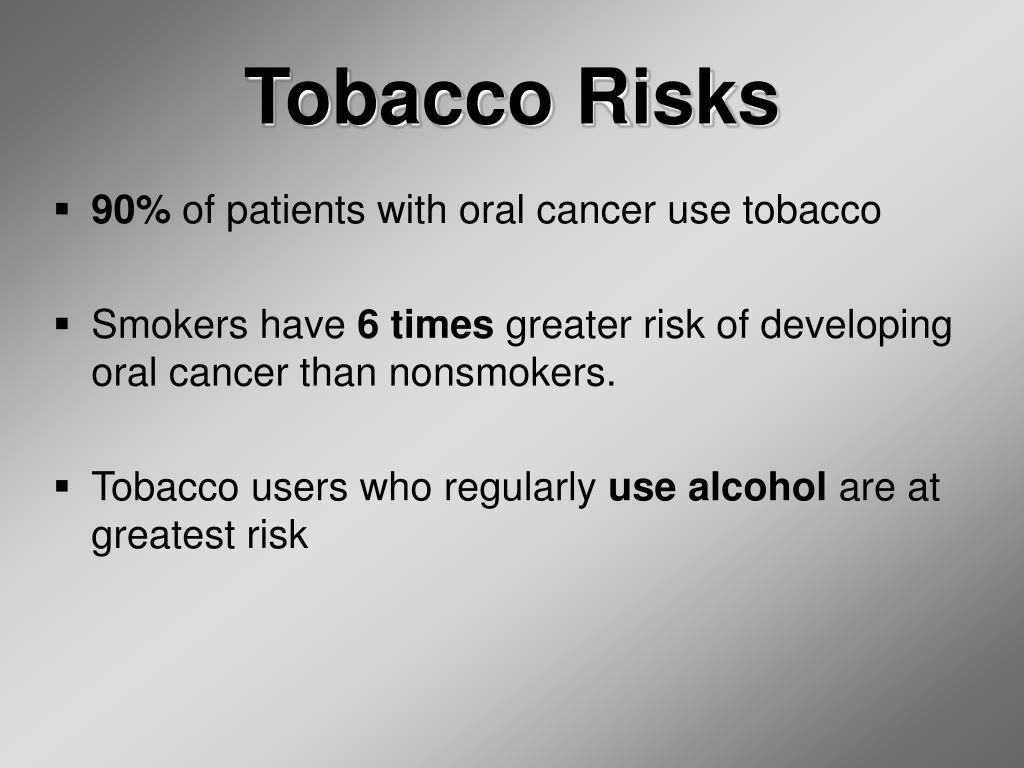 Tobacco Risks

▪ 90% of patients with oral cancer use tobacco

▪ Smokers have 6 times greater risk of developing oral cancer than nonsmokers.

▪ Tobacco users who regularly use alcohol are at greatest risk